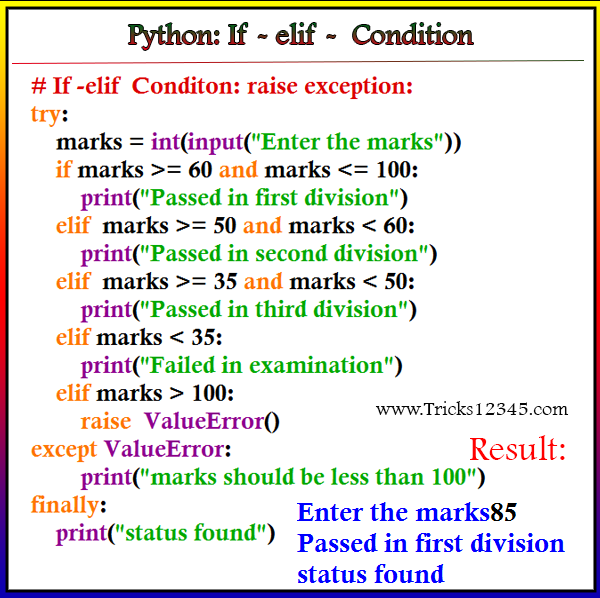 Python: If ~ elif ~ Condition

# If -elif Conditon: raise exception:
try:
marks = int(input("Enter the marks"))
if marks >= 60 and marks <= 100:
print("Passed in first division")
elif marks >= 50 and marks < 60:
print("Passed in second division")
elif marks >= 35 and marks < 50:
print("Passed in third division")
elif marks < 35:
print("Failed in examination")
elif marks > 100:
raise ValueError()
except ValueError:
print("marks should be less than 100")
finally:
print("status found")

www.Tricks12345.com

Result:

Enter the marks85
Passed in first division
status found